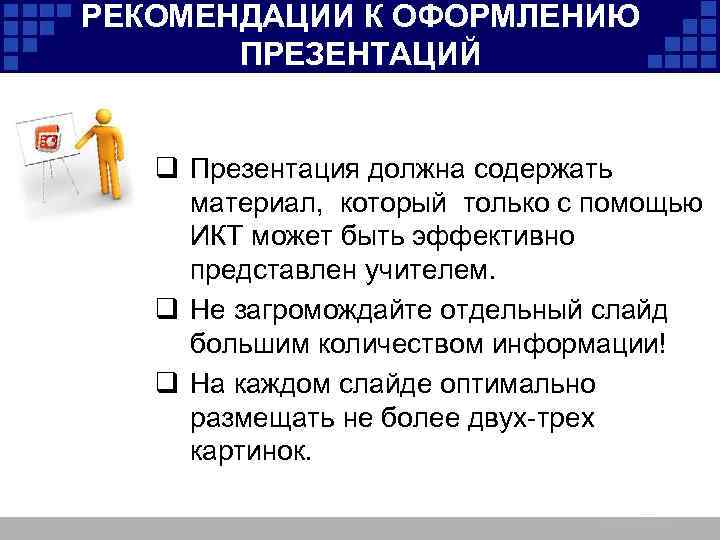 РЕКОМЕНДАЦИИ К ОФОРМЛЕНИЮ ПРЕЗЕНТАЦИЙ

❑ Презентация должна содержать материал, который только с помощью ИКТ может быть эффективно представлен учителем.

❑ Не загромождайте отдельный слайд большим количеством информации!

❑ На каждом слайде оптимально размещать не более двух-трех картинок.